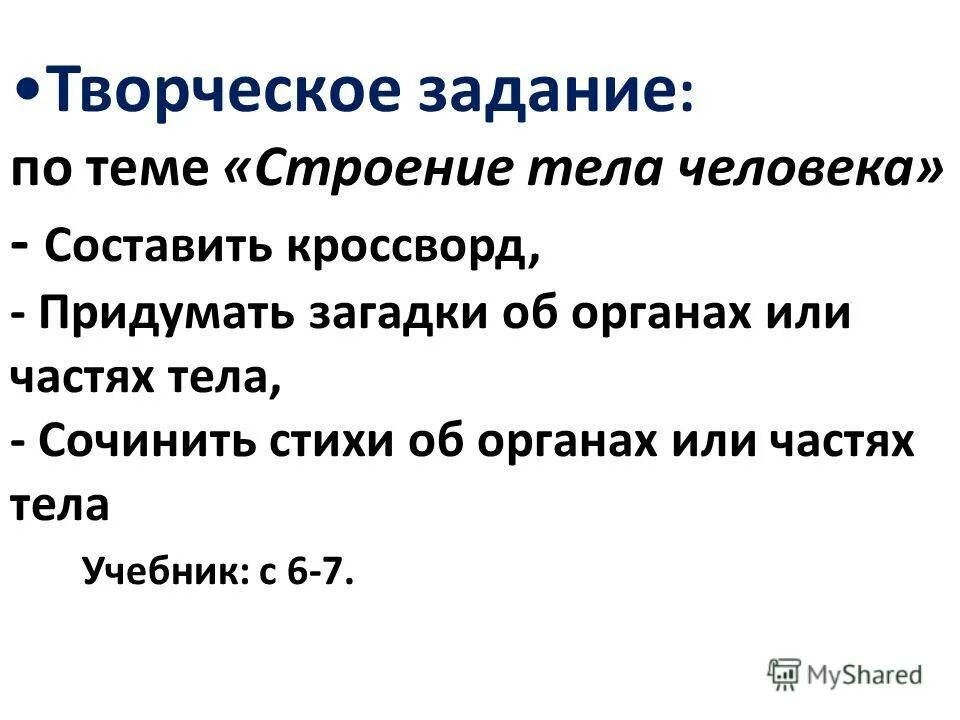 •Творческое задание:
по теме «Строение тела человека»
- Составить кроссворд,
- Придумать загадки об органах или частях тела,
- Сочинить стихи об органах или частях тела

Учебник: с 6-7.

MyShared